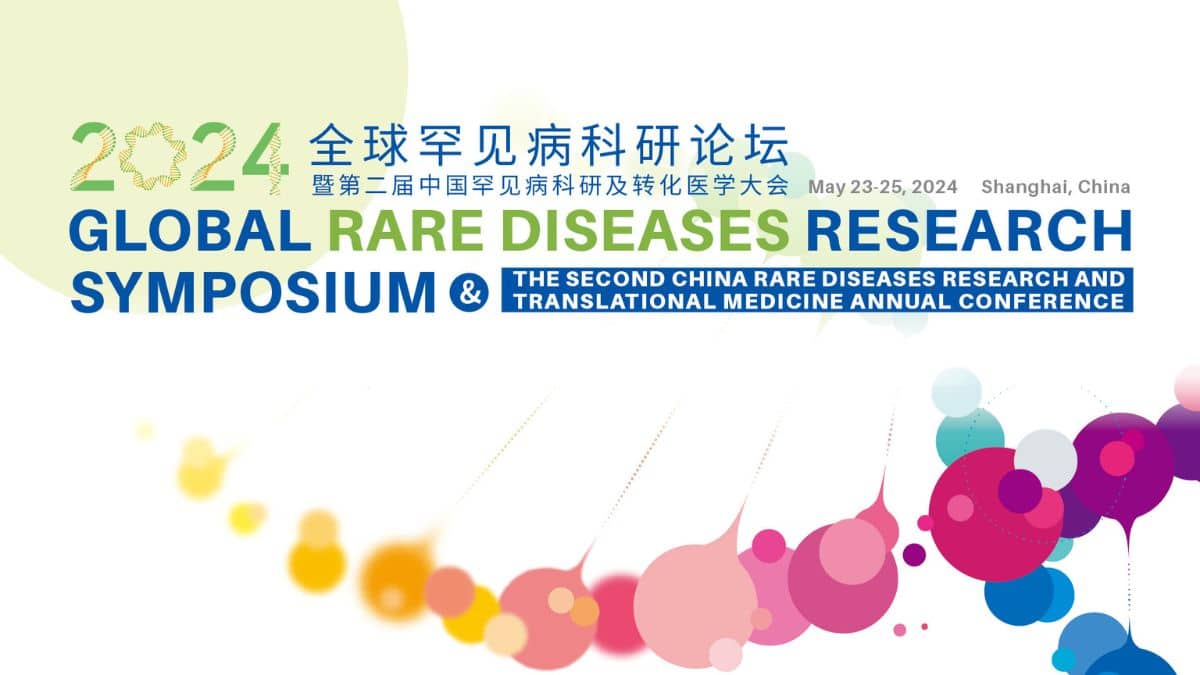 2024 全球罕见病科研论坛
暨第二届中国罕见病科研及转化医学大会 May 23-25, 2024 Shanghai, China

GLOBAL RARE DISEASES RESEARCH SYMPOSIUM & THE SECOND CHINA RARE DISEASES RESEARCH AND TRANSLATIONAL MEDICINE ANNUAL CONFERENCE